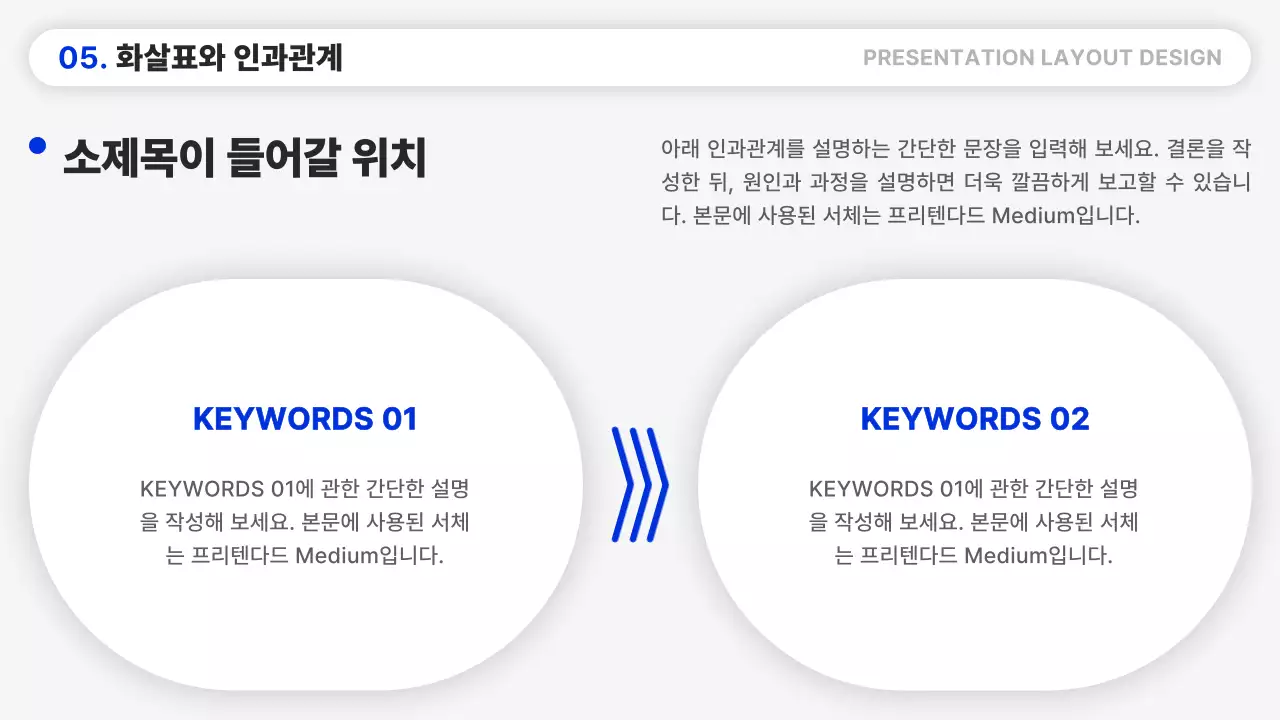 05. 화살표와 인과관계

PRESENTATION LAYOUT DESIGN

소제목이 들어갈 위치

아래 인과관계를 설명하는 간단한 문장을 입력해 보세요. 결론을 작성한 뒤, 원인과 과정을 설명하면 더욱 깔끔하게 보고할 수 있습니다. 본문에 사용된 서체는 프리텐다드 Medium입니다.

KEYWORDS 01

KEYWORDS 01에 관한 간단한 설명을 작성해 보세요. 본문에 사용된 서체는 프리텐다드 Medium입니다.

KEYWORDS 02

KEYWORDS 01에 관한 간단한 설명을 작성해 보세요. 본문에 사용된 서체는 프리텐다드 Medium입니다.